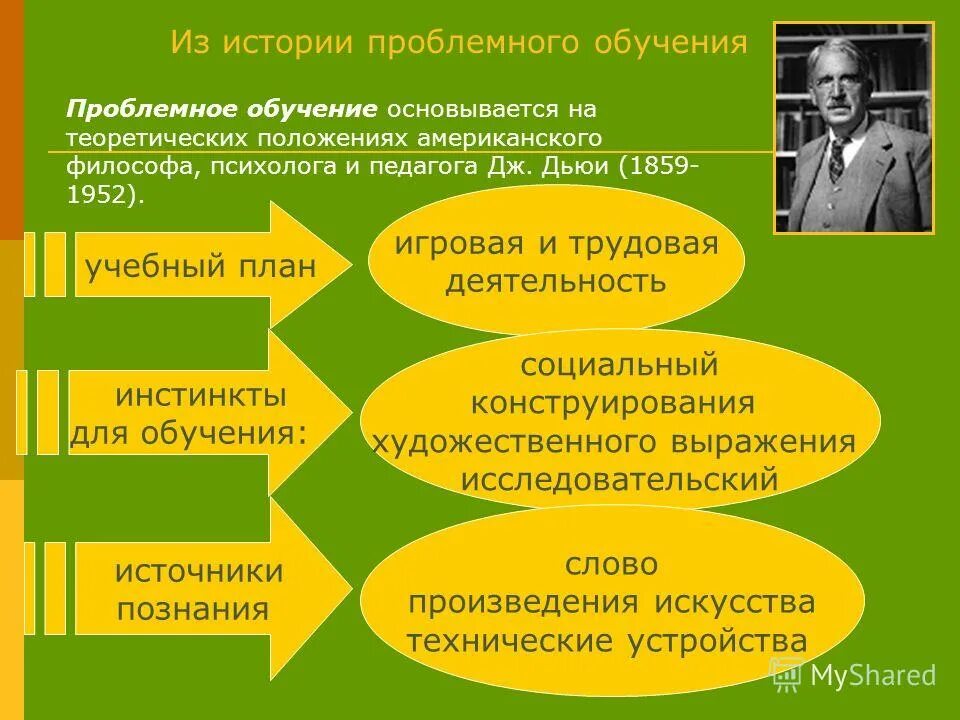 Из истории проблемного обучения

**Проблемное обучение** основывается на теоретических положениях американского философа, психолога и педагога Дж. Дьюи (1859-1952).

учебный план

игровая и трудовая деятельность

инстинкты для обучения:

социальный
конструирования
художественного выражения
исследовательский

источники познания

слово
произведения искусства
технические устройства

MyShared